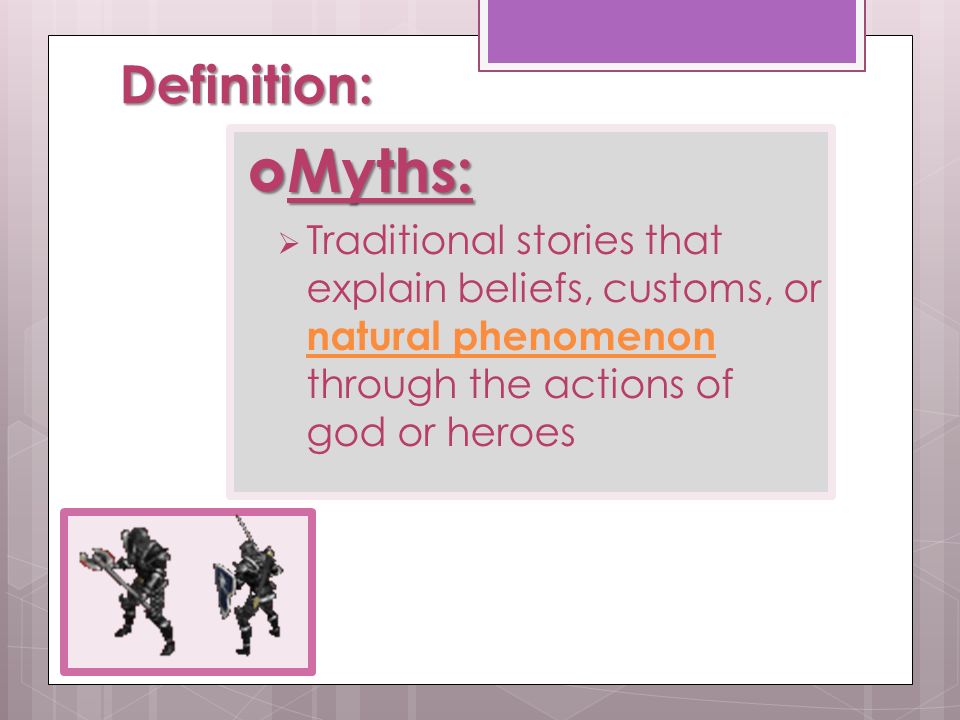 Definition:

Myths:

Traditional stories that explain beliefs, customs, or natural phenomenon through the actions of god or heroes